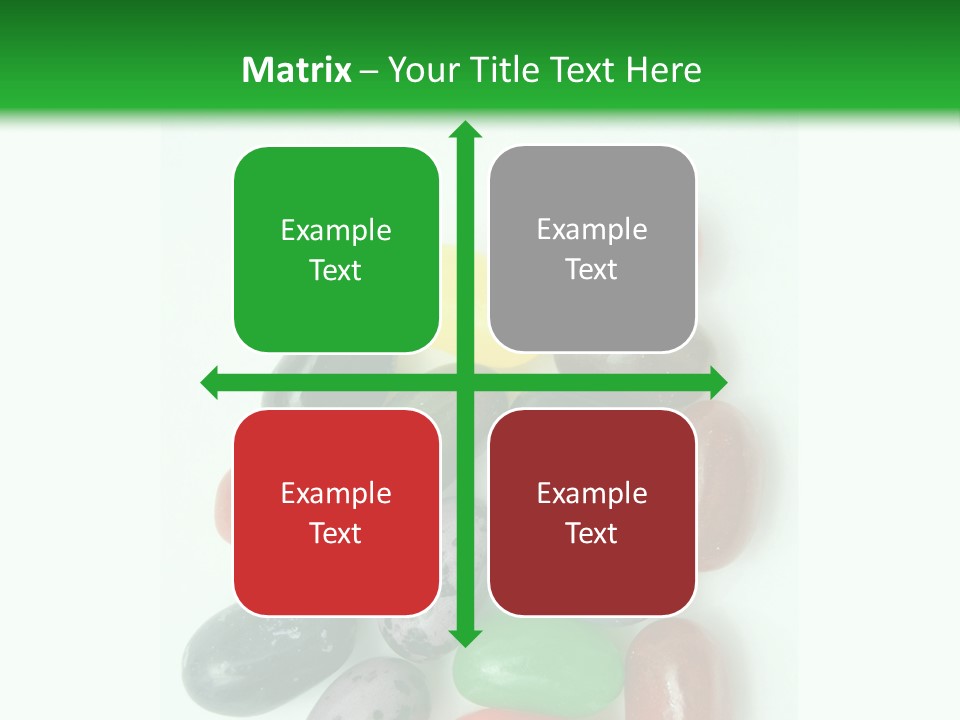 Matrix – Your Title Text Here

Example Text

Example Text

Example Text

Example Text